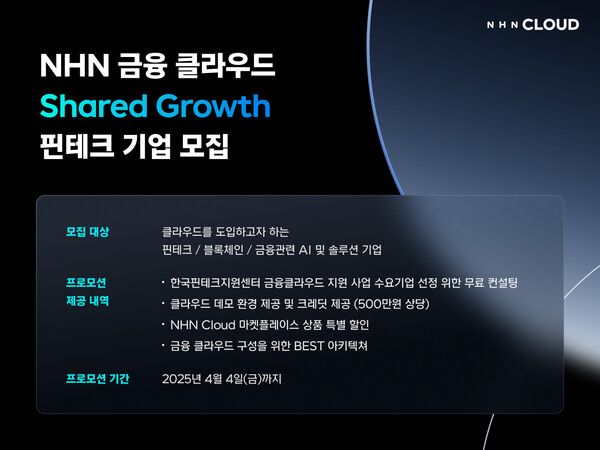 NHN CLOUD

NHN 금융 클라우드
Shared Growth
핀테크 기업 모집

모집 대상

클라우드를 도입하고자 하는
핀테크 / 블록체인 / 금융관련 AI 및 솔루션 기업

프로모션
제공 내역

· 한국핀테크지원센터 금융클라우드 지원 사업 수요기업 선정 위한 무료 컨설팅
· 클라우드 데모 환경 제공 및 크레딧 제공 (500만원 상당)
· NHN Cloud 마켓플레이스 상품 특별 할인
· 금융 클라우드 구성을 위한 BEST 아키텍쳐

프로모션 기간

2025년 4월 4일(금)까지